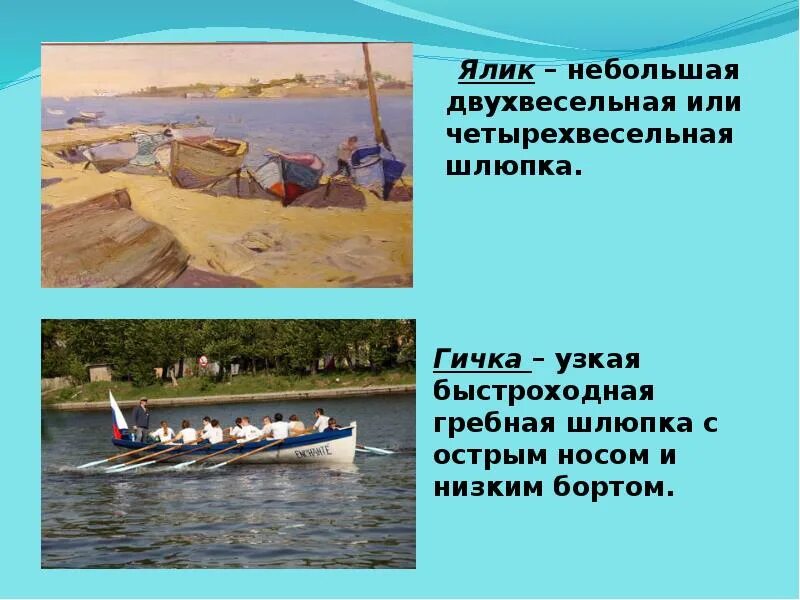 Ялик – небольшая двухвесельная или четырехвесельная шлюпка.

ENCHANTE

Гичка – узкая быстроходная гребная шлюпка с острым носом и низким бортом.